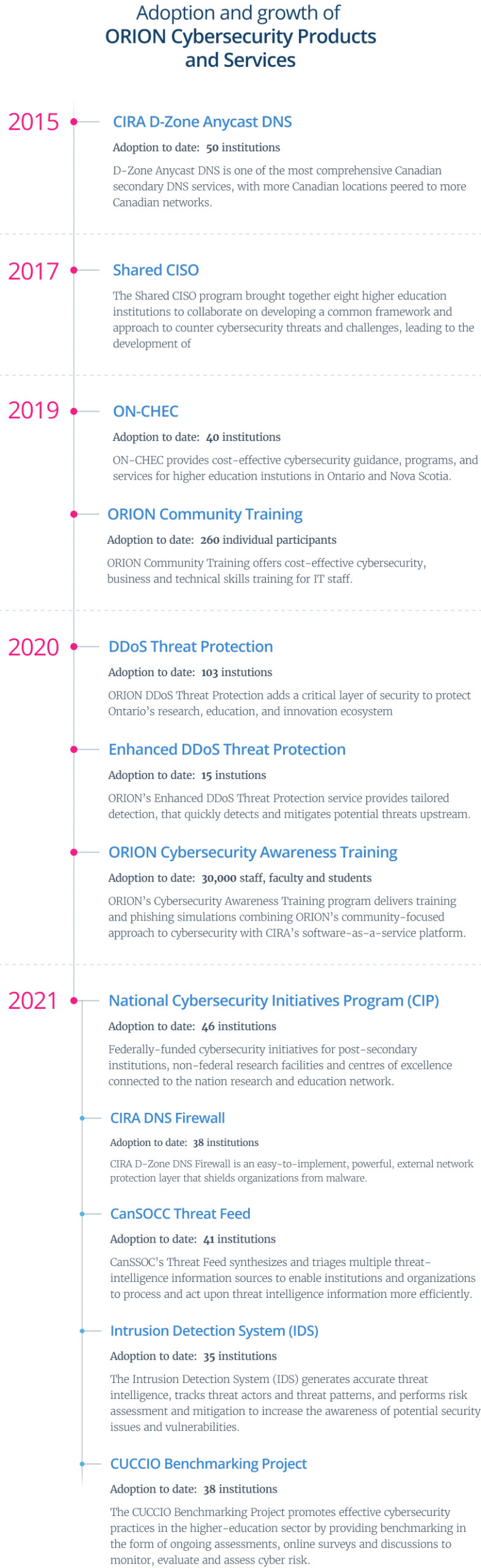 Adoption and growth of
ORION Cybersecurity Products and Services

2015

CIRA D-Zone Anycast DNS

Adoption to date: 50 institutions

D-Zone Anycast DNS is one of the most comprehensive Canadian secondary DNS services, with more Canadian locations peered to more Canadian networks.

2017

Shared CISO

The Shared CISO program brought together eight higher education institutions to collaborate on developing a common framework and approach to counter cybersecurity threats and challenges, leading to the development of

2019

ON-CHEC

Adoption to date: 40 institutions

ON-CHEC provides cost-effective cybersecurity guidance, programs, and services for higher education instutions in Ontario and Nova Scotia.

ORION Community Training

Adoption to date: 260 individual participants

ORION Community Training offers cost-effective cybersecurity, business and technical skills training for IT staff.

2020

DDoS Threat Protection

Adoption to date: 103 instutions

ORION DDoS Threat Protection adds a critical layer of security to protect Ontario's research, education, and innovation ecosystem

Enhanced DDoS Threat Protection

Adoption to date: 15 instutions

ORION's Enhanced DDoS Threat Protection service provides tailored detection, that quickly detects and mitigates potential threats upstream.

ORION Cybersecurity Awareness Training

Adoption to date: 30,000 staff, faculty and students

ORION's Cybersecurity Awareness Training program delivers training and phishing simulations combining ORION's community-focused approach to cybersecurity with CIRA's software-as-a-service platform.

2021

National Cybersecurity Initiatives Program (CIP)

Adoption to date: 46 institutions

Federally-funded cybersecurity initiatives for post-secondary institutions, non-federal research facilities and centres of excellence connected to the nation research and education network.

CIRA DNS Firewall

Adoption to date: 38 institutions

CIRA D-Zone DNS Firewall is an easy-to-implement, powerful, external network protection layer that shields organizations from malware.

CanSOCC Threat Feed

Adoption to date: 41 institutions

CanSSOC's Threat Feed synthesizes and triages multiple threat-intelligence information sources to enable institutions and organizations to process and act upon threat intelligence information more efficiently.

Intrusion Detection System (IDS)

Adoption to date: 35 institutions

The Intrusion Detection System (IDS) generates accurate threat intelligence, tracks threat actors and threat patterns, and performs risk assessment and mitigation to increase the awareness of potential security issues and vulnerabilities.

CUCCIO Benchmarking Project

Adoption to date: 38 institutions

The CUCCIO Benchmarking Project promotes effective cybersecurity practices in the higher-education sector by providing benchmarking in the form of ongoing assessments, online surveys and discussions to monitor, evaluate and assess cyber risk.